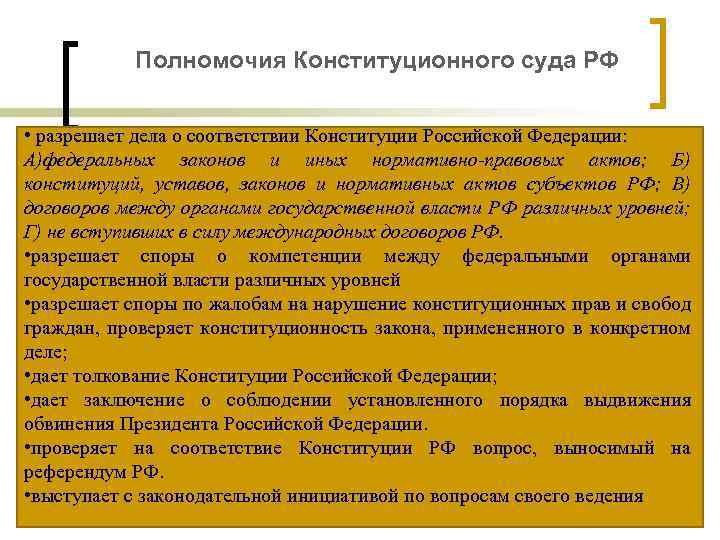 Полномочия Конституционного суда РФ

• разрешает дела о соответствии Конституции Российской Федерации: А)федеральных законов и иных нормативно-правовых актов; Б) конституций, уставов, законов и нормативных актов субъектов РФ; В) договоров между органами государственной власти РФ различных уровней; Г) не вступивших в силу международных договоров РФ.
•разрешает споры о компетенции между федеральными органами государственной власти различных уровней
•разрешает споры по жалобам на нарушение конституционных прав и свобод граждан, проверяет конституционность закона, примененного в конкретном деле;
•дает толкование Конституции Российской Федерации;
•дает заключение о соблюдении установленного порядка выдвижения обвинения Президента Российской Федерации.
•проверяет на соответствие Конституции РФ вопрос, выносимый на референдум РФ.
•выступает с законодательной инициативой по вопросам своего ведения